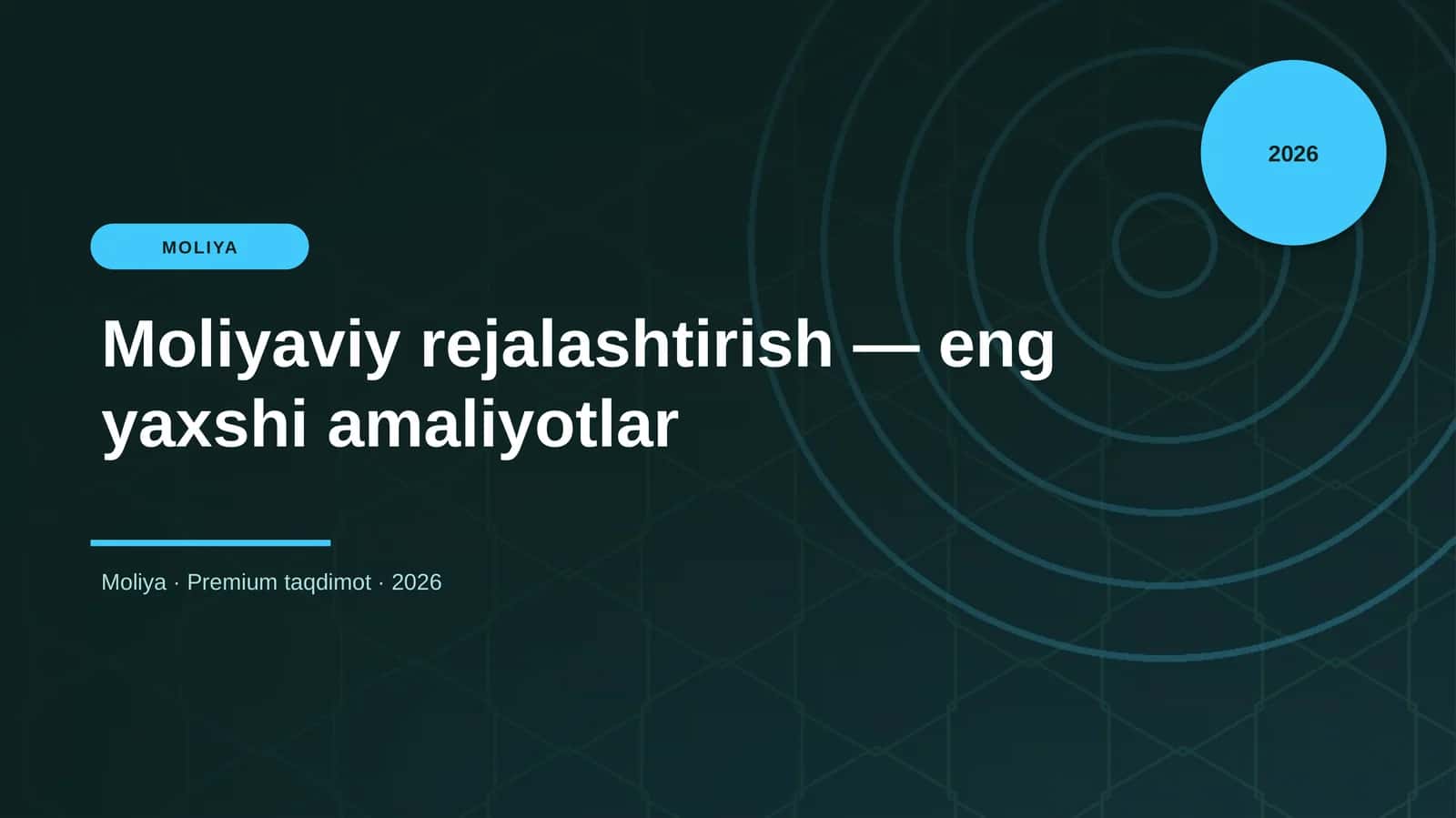 2026

MOLIYA

Moliyaviy rejalashtirish — eng yaxshi amaliyotlar

Moliya · Premium taqdimot · 2026